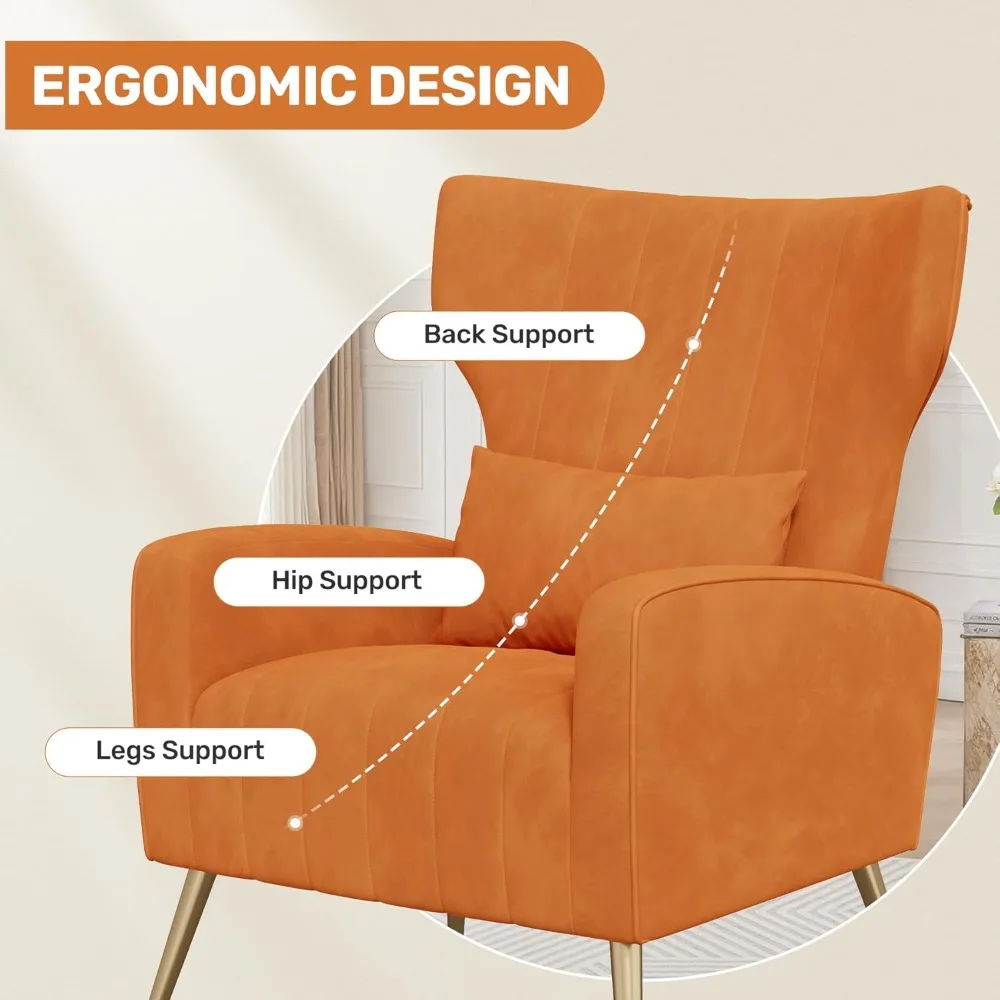 ERGONOMIC DESIGN

Back Support

Hip Support

Legs Support